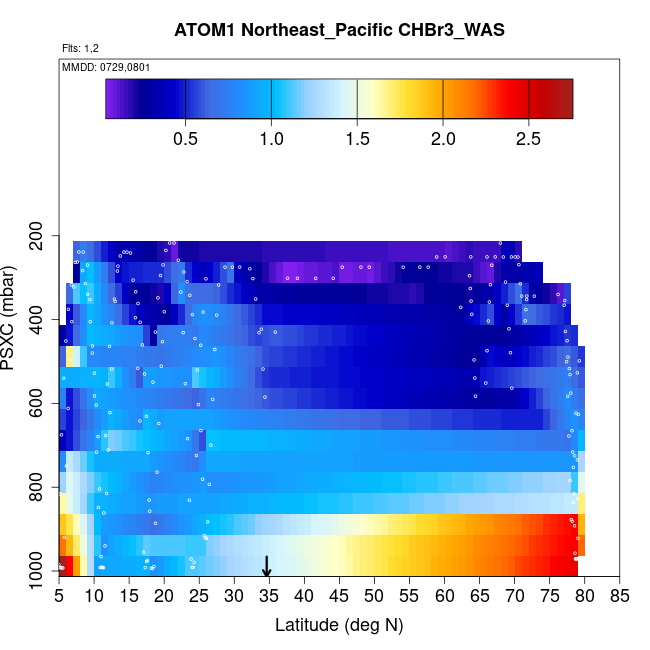 ATOM1 Northeast_Pacific CHBr3_WAS

Flts: 1,2

MMDD: 0729,0801

0.5 1.0 1.5 2.0 2.5

PSXC (mbar)

200
400
600
800
1000

5 10 15 20 25 30 35 40 45 50 55 60 65 70 75 80 85

Latitude (deg N)